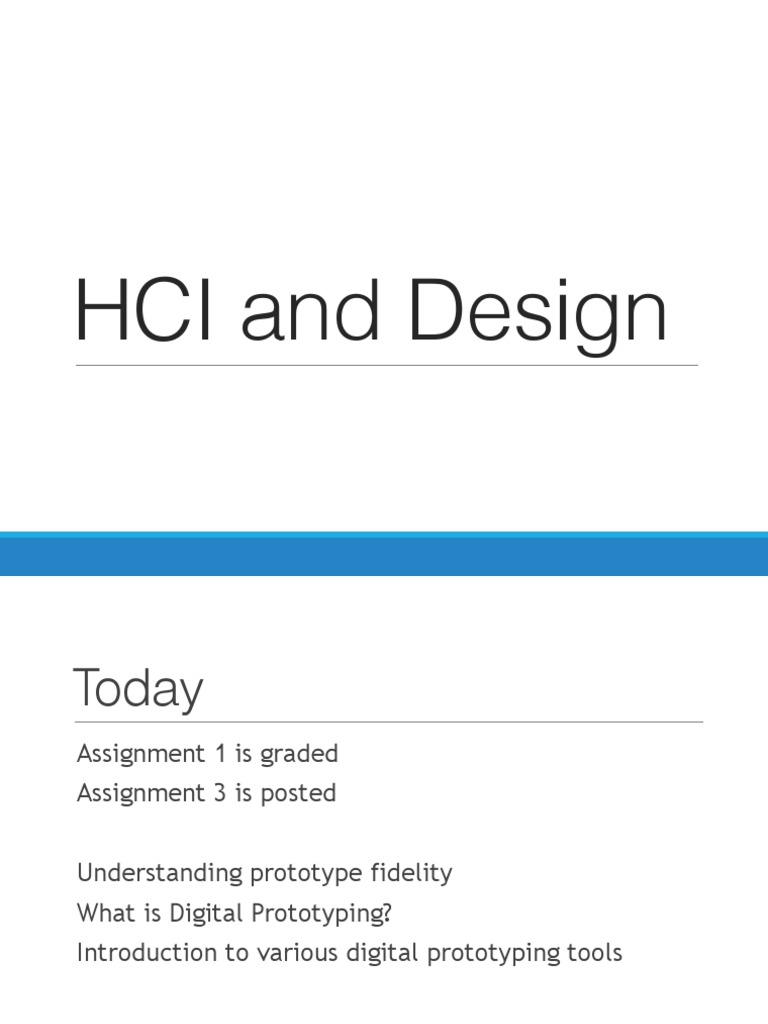 HCI and Design

Today

Assignment 1 is graded
Assignment 3 is posted

Understanding prototype fidelity
What is Digital Prototyping?
Introduction to various digital prototyping tools